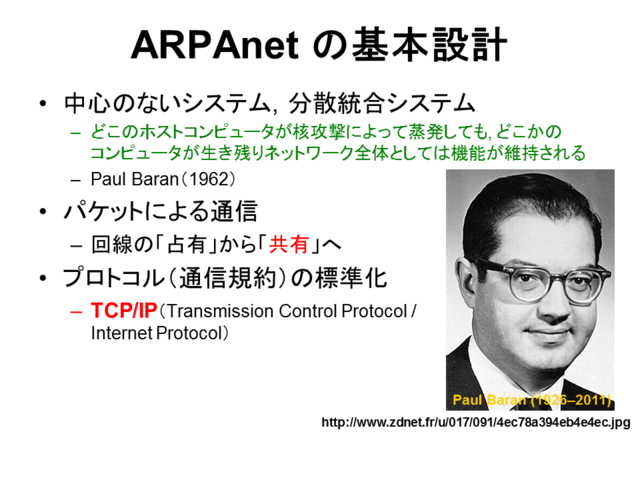 ARPAnet の基本設計

• 中心のないシステム, 分散統合システム
  – どこのホストコンピュータが核攻撃によって蒸発しても, どこかのコンピュータが生き残りネットワーク全体としては機能が維持される
  – Paul Baran（1962）
• パケットによる通信
  – 回線の「占有」から「共有」へ
• プロトコル（通信規約）の標準化
  – TCP/IP（Transmission Control Protocol / Internet Protocol）

Paul Baran (1926–2011)

http://www.zdnet.fr/u/017/091/4ec78a394eb4e4ec.jpg